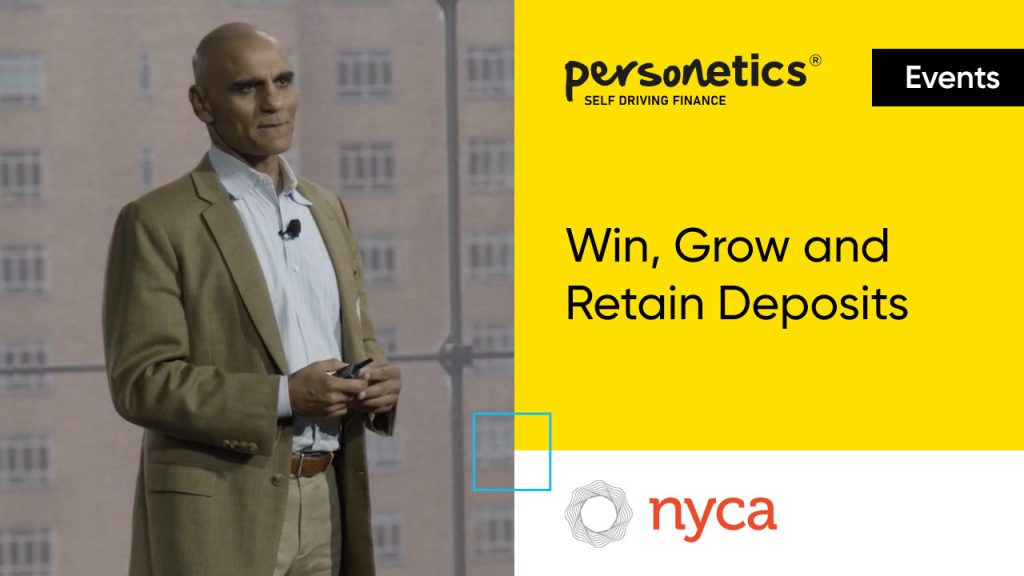 personetics®
SELF DRIVING FINANCE

Events

Win, Grow and Retain Deposits

nyca